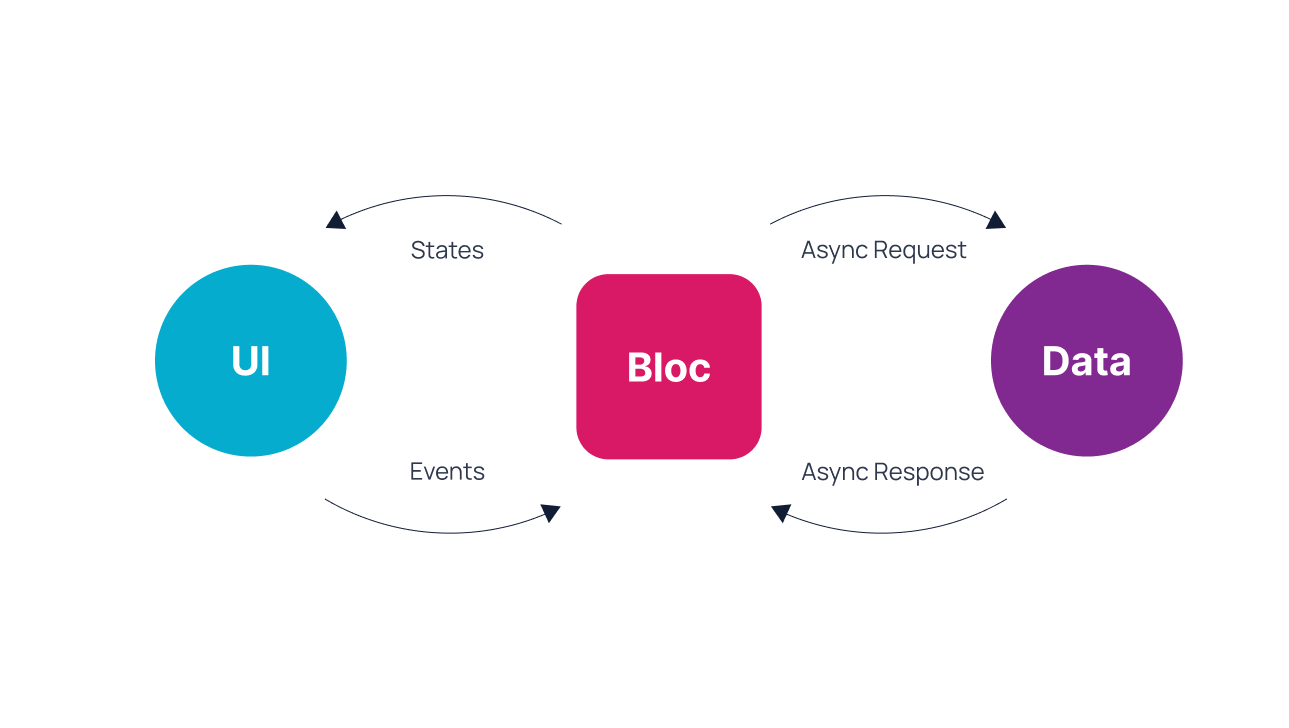 States

Async Request

UI

Bloc

Data

Events

Async Response